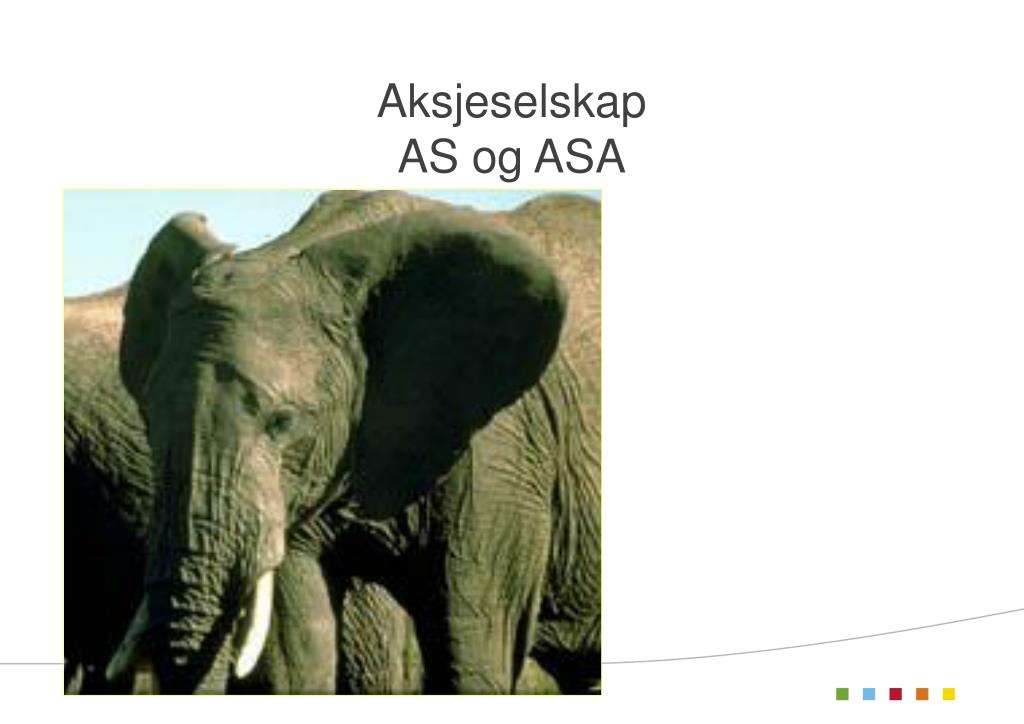 Aksjeselskap
AS og ASA